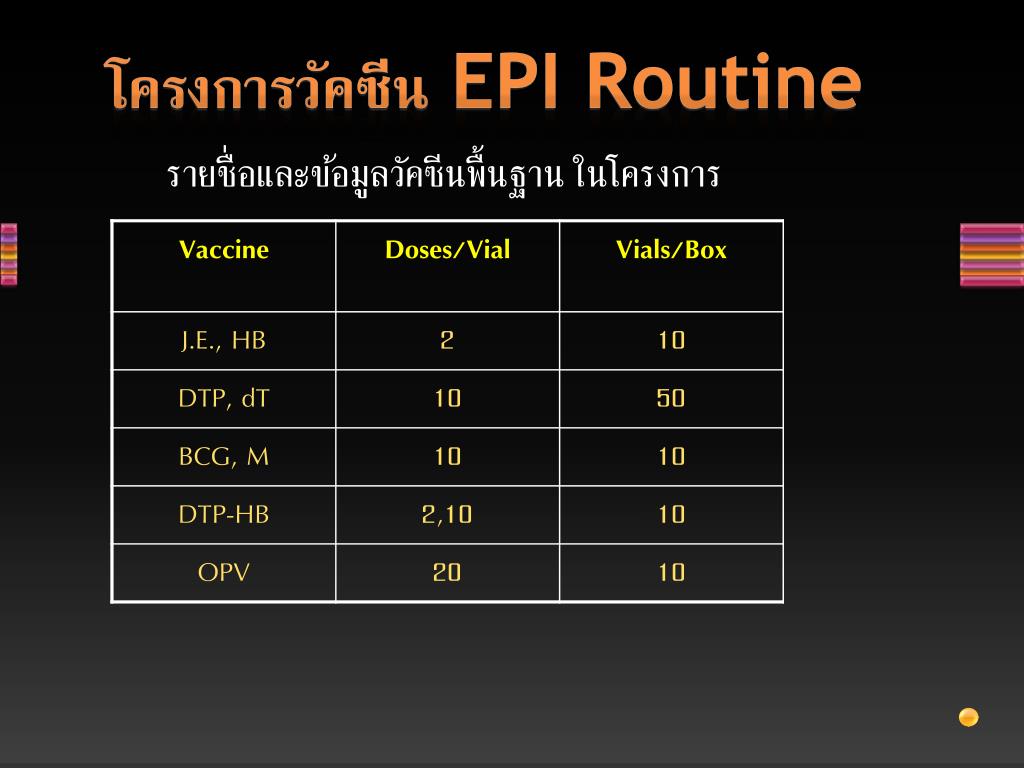 โครงการวัคซีน EPI Routine

รายชื่อและข้อมูลวัคซีนพื้นฐาน ในโครงการ

| Vaccine | Doses/Vial | Vials/Box |
|---|---|---|
| J.E., HB | 2 | 10 |
| DTP, dT | 10 | 50 |
| BCG, M | 10 | 10 |
| DTP-HB | 2,10 | 10 |
| OPV | 20 | 10 |